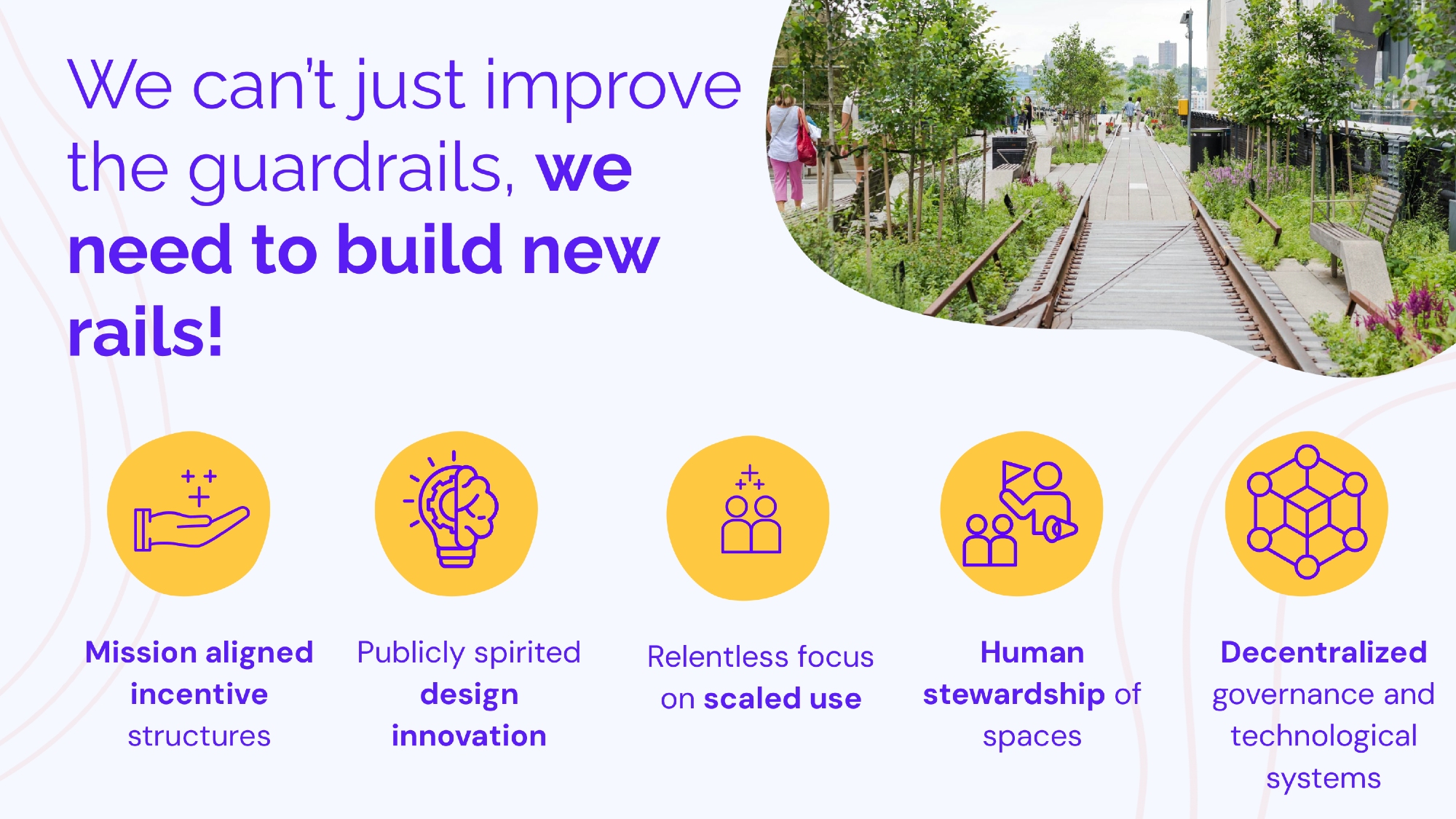 We can't just improve the guardrails, we need to build new rails!

Mission aligned incentive structures

Publicly spirited design innovation

Relentless focus on scaled use

Human stewardship of spaces

Decentralized governance and technological systems